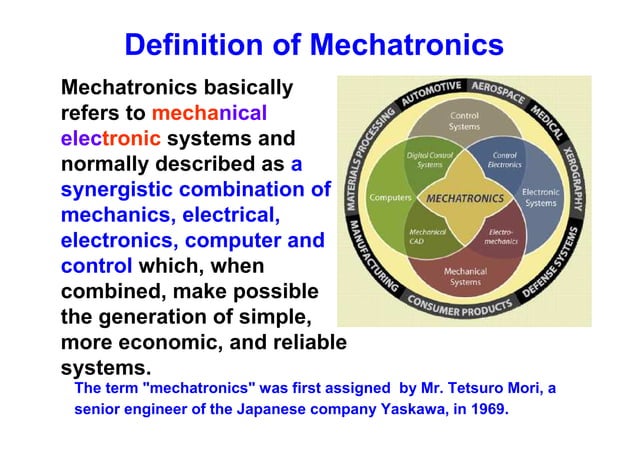 Definition of Mechatronics

Mechatronics basically refers to mechanical electronic systems and normally described as a synergistic combination of mechanics, electrical, electronics, computer and control which, when combined, make possible the generation of simple, more economic, and reliable systems.

AUTOMOTIVE
AEROSPACE
MEDICAL
XEROGRAPHY
DEFENSE SYSTEMS
CONSUMER PRODUCTS
MANUFACTURING
MATERIALS PROCESSING

Control Systems
Digital Control Systems
Control Electronics
Computers
MECHATRONICS
Electronic Systems
Mechanical CAD
Electro-mechanics
Mechanical Systems

The term "mechatronics" was first assigned by Mr. Tetsuro Mori, a senior engineer of the Japanese company Yaskawa, in 1969.